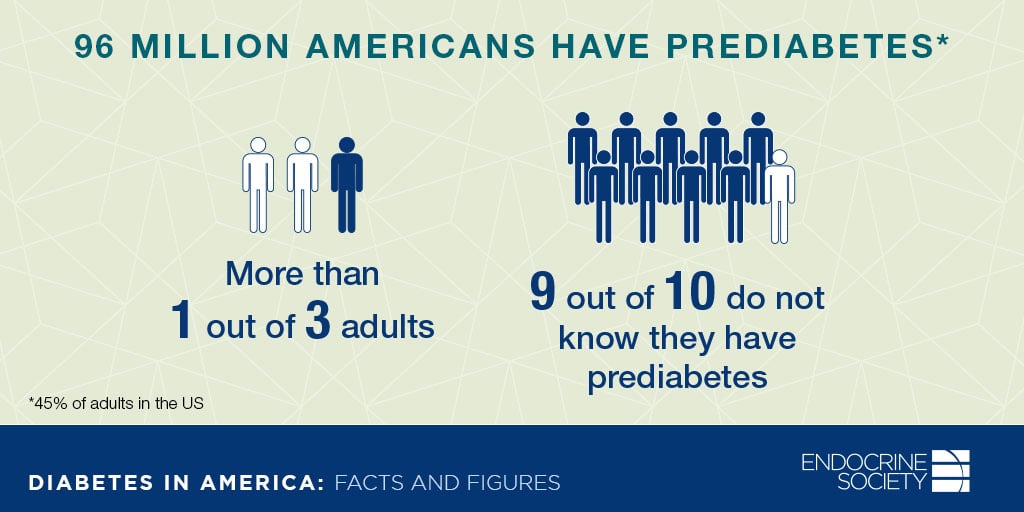 96 MILLION AMERICANS HAVE PREDIABETES*

More than 1 out of 3 adults

9 out of 10 do not know they have prediabetes

*45% of adults in the US

DIABETES IN AMERICA: FACTS AND FIGURES

ENDOCRINE SOCIETY